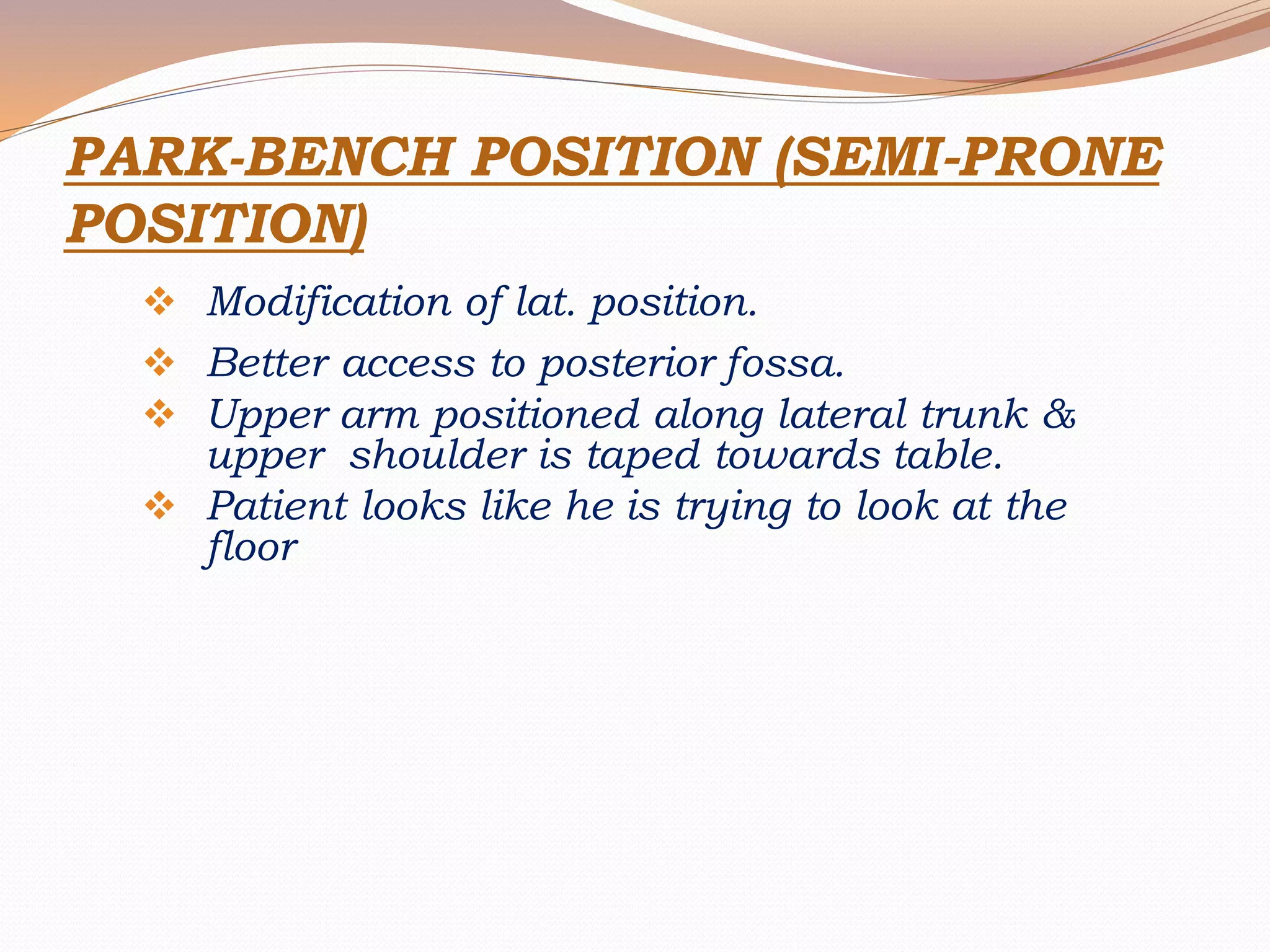 PARK-BENCH POSITION (SEMI-PRONE POSITION)

❖ Modification of lat. position.

❖ Better access to posterior fossa.

❖ Upper arm positioned along lateral trunk & upper shoulder is taped towards table.

❖ Patient looks like he is trying to look at the floor